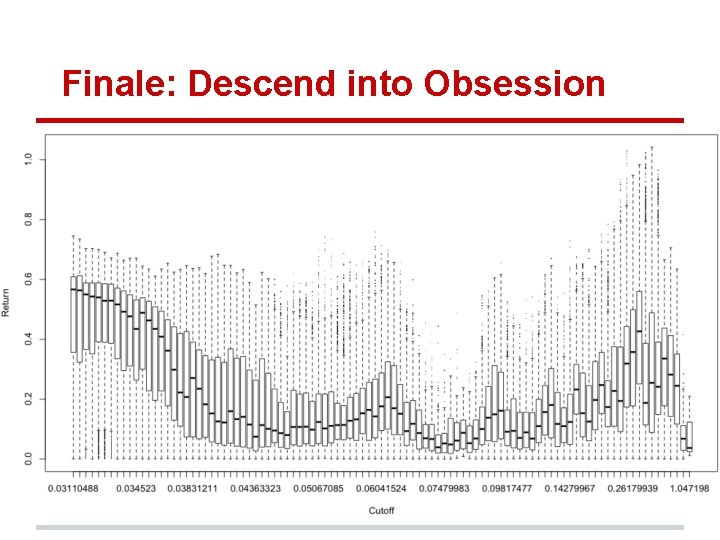 Finale: Descend into Obsession

Return

1.0
0.8
0.6
0.4
0.2
0.0

0.03110488 0.034523 0.03831211 0.04363323 0.05067085 0.06041524 0.07479983 0.09817477 0.14279967 0.26179939 1.047198

Cutoff